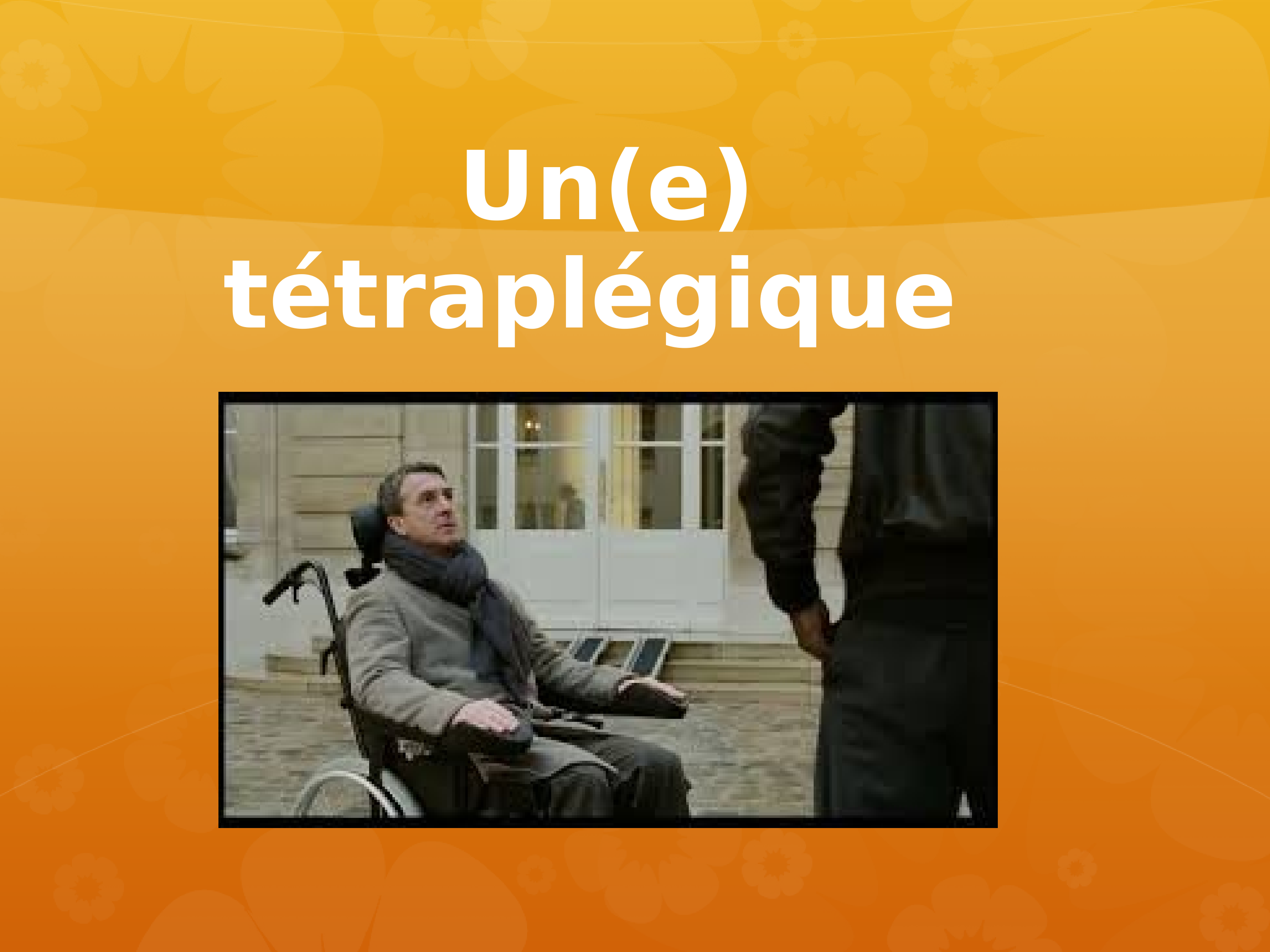 Un(e) tétraplégique